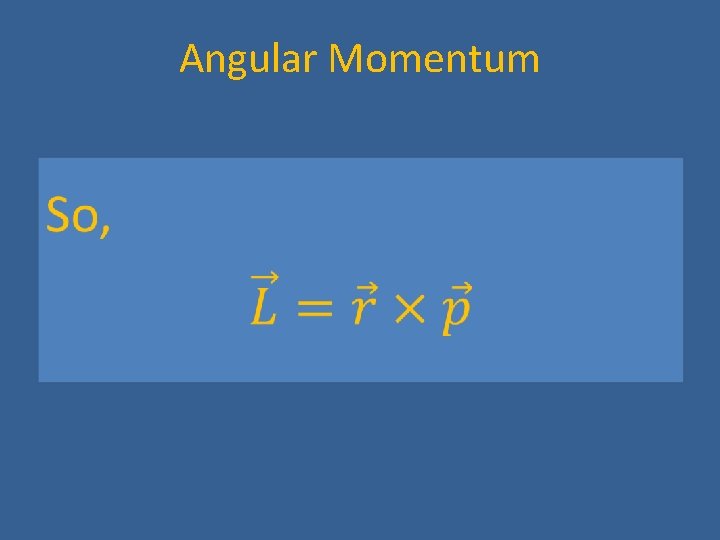 Angular Momentum

So,

$\vec{L} = \vec{r} \times \vec{p}$